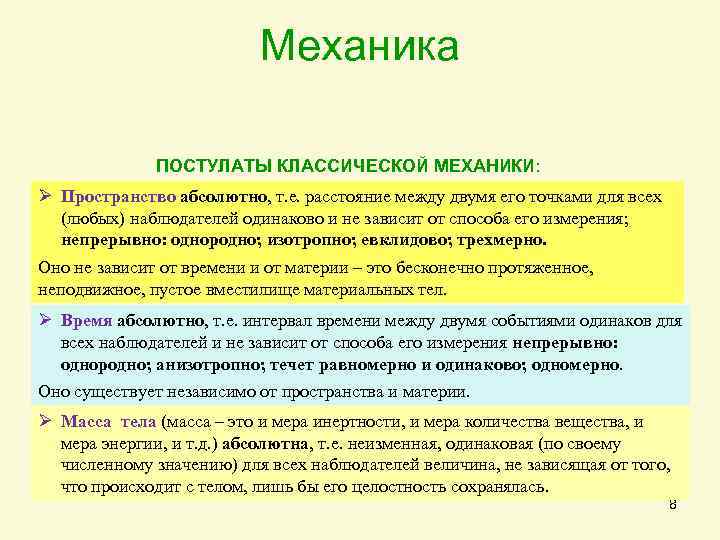 Механика

ПОСТУЛАТЫ КЛАССИЧЕСКОЙ МЕХАНИКИ:

➢ Пространство абсолютно, т.е. расстояние между двумя его точками для всех (любых) наблюдателей одинаково и не зависит от способа его измерения; непрерывно: однородно; изотропно; евклидово; трехмерно.

Оно не зависит от времени и от материи – это бесконечно протяженное, неподвижное, пустое вместилище материальных тел.

➢ Время абсолютно, т.е. интервал времени между двумя событиями одинаков для всех наблюдателей и не зависит от способа его измерения непрерывно: однородно; анизотропно; течет равномерно и одинаково; одномерно.

Оно существует независимо от пространства и материи.

➢ Масса тела (масса – это и мера инертности, и мера количества вещества, и мера энергии, и т.д.) абсолютна, т.е. неизменная, одинаковая (по своему численному значению) для всех наблюдателей величина, не зависящая от того, что происходит с телом, лишь бы его целостность сохранялась.

8